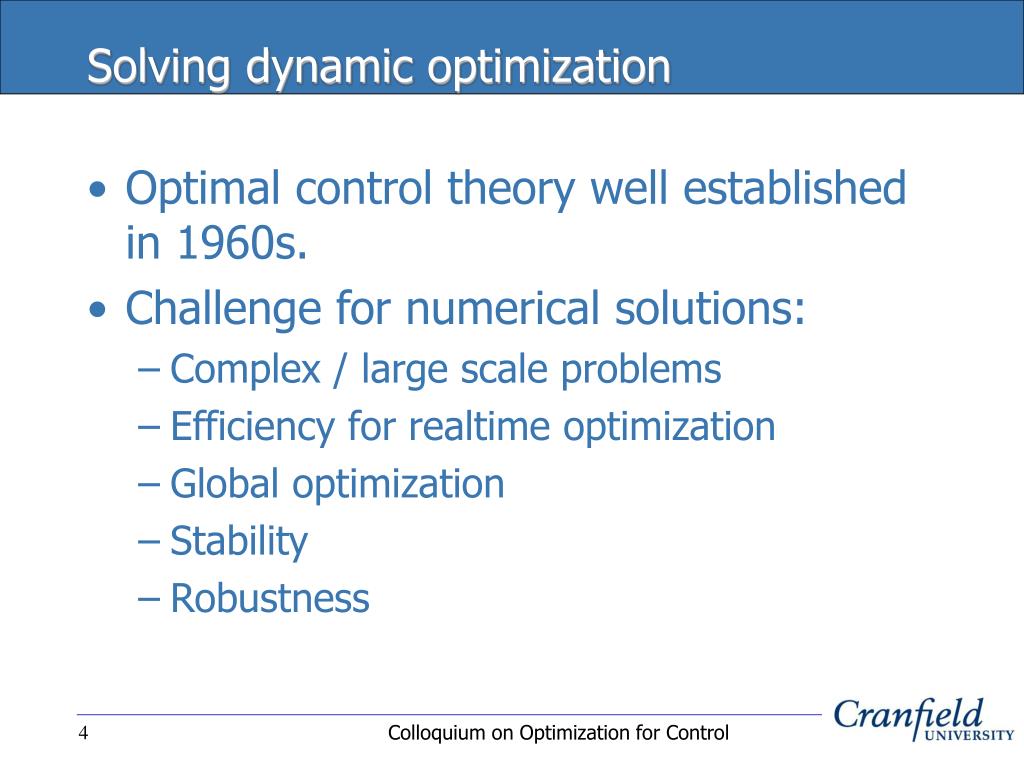 Solving dynamic optimization

• Optimal control theory well established in 1960s.
• Challenge for numerical solutions:
– Complex / large scale problems
– Efficiency for realtime optimization
– Global optimization
– Stability
– Robustness

4

Colloquium on Optimization for Control

Cranfield
UNIVERSITY